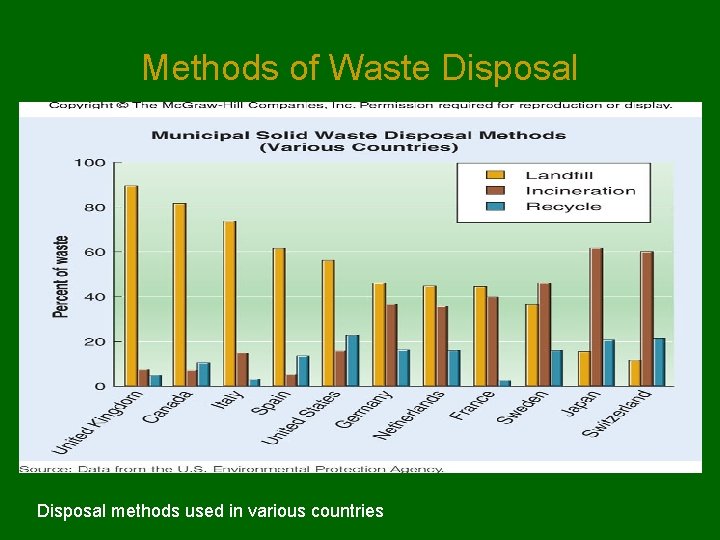 Methods of Waste Disposal

Copyright © The McGraw-Hill Companies, Inc. Permission required for reproduction or display.

Municipal Solid Waste Disposal Methods
(Various Countries)

Landfill
Incineration
Recycle

Percent of waste

100
80
60
40
20
0

United Kingdom
Canada
Italy
Spain
United States
Germany
Netherlands
France
Sweden
Japan
Switzerland

Source: Data from the U.S. Environmental Protection Agency.

Disposal methods used in various countries